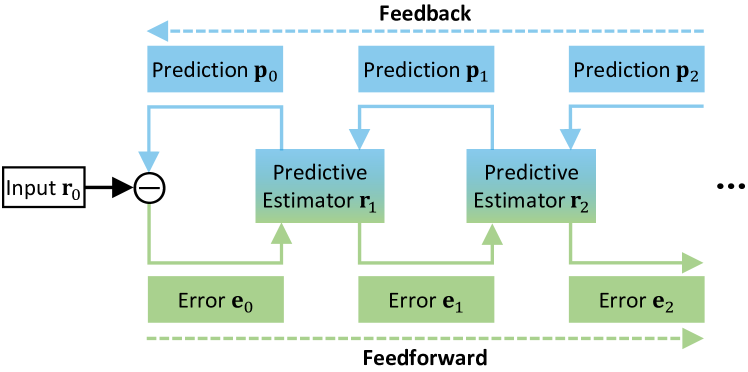 Feedback

Prediction $\mathbf{p}_0$

Prediction $\mathbf{p}_1$

Prediction $\mathbf{p}_2$

Input $\mathbf{r}_0$

$\ominus$

Predictive Estimator $\mathbf{r}_1$

Predictive Estimator $\mathbf{r}_2$

...

Error $\mathbf{e}_0$

Error $\mathbf{e}_1$

Error $\mathbf{e}_2$

Feedforward